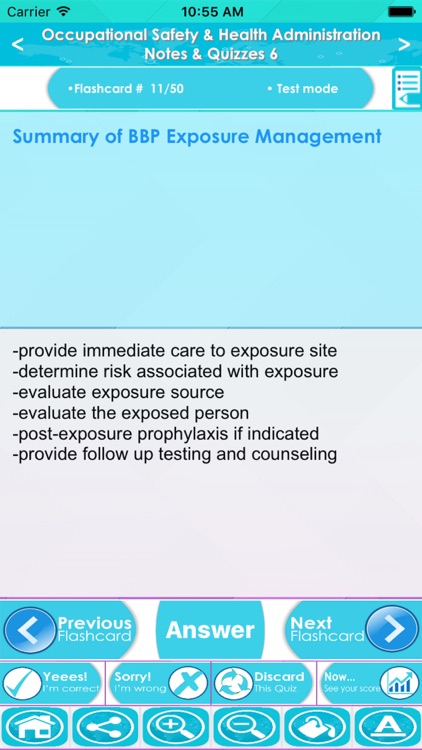 Carrier 10:55 AM

<
Occupational Safety & Health Administration
Notes & Quizzes 6
>

•Flashcard # 11/50 • Test mode

Summary of BBP Exposure Management

-provide immediate care to exposure site
-determine risk associated with exposure
-evaluate exposure source
-evaluate the exposed person
-post-exposure prophylaxis if indicated
-provide follow up testing and counseling

Previous Flashcard
Answer
Next Flashcard

Yeees! I'm correct
Sorry! I'm wrong
Discard This Quiz
Now... See your score